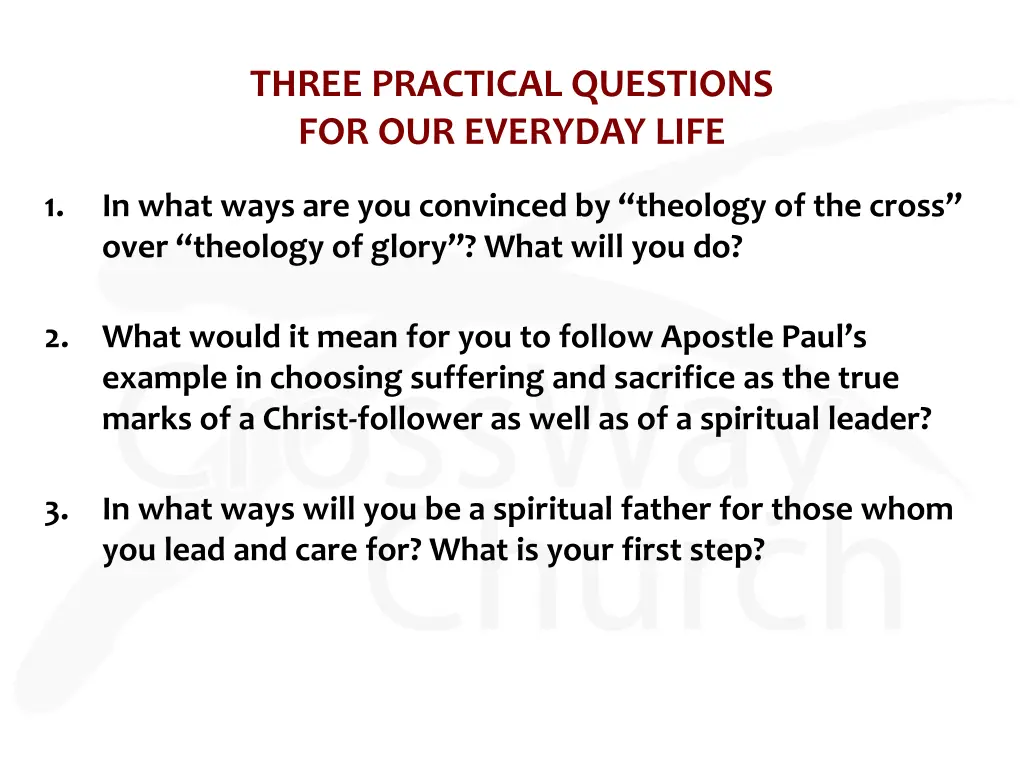 THREE PRACTICAL QUESTIONS
FOR OUR EVERYDAY LIFE

1. In what ways are you convinced by “theology of the cross” over “theology of glory”? What will you do?

2. What would it mean for you to follow Apostle Paul’s example in choosing suffering and sacrifice as the true marks of a Christ-follower as well as of a spiritual leader?

3. In what ways will you be a spiritual father for those whom you lead and care for? What is your first step?

Crossway Church